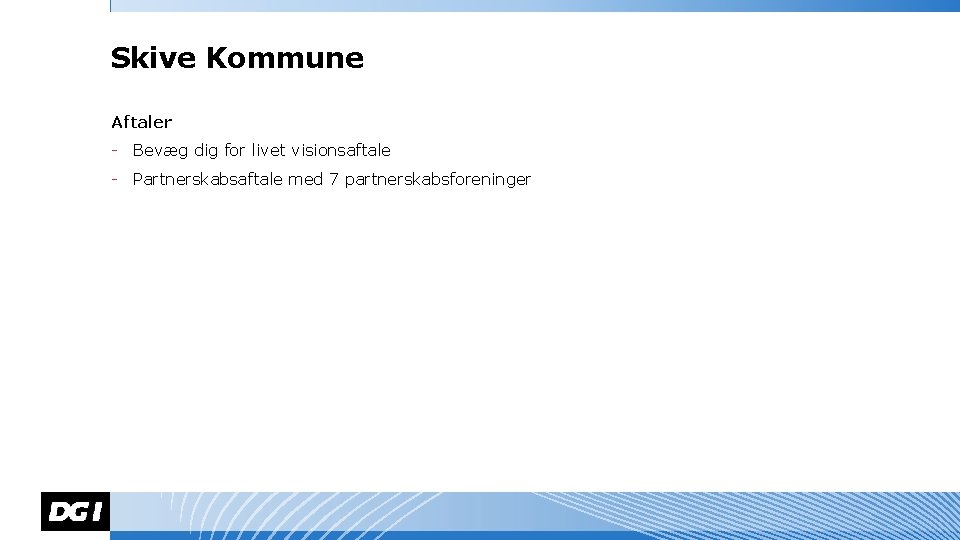 Skive Kommune

Aftaler

- Bevæg dig for livet visionsaftale
- Partnerskabsaftale med 7 partnerskabsforeninger

DGI